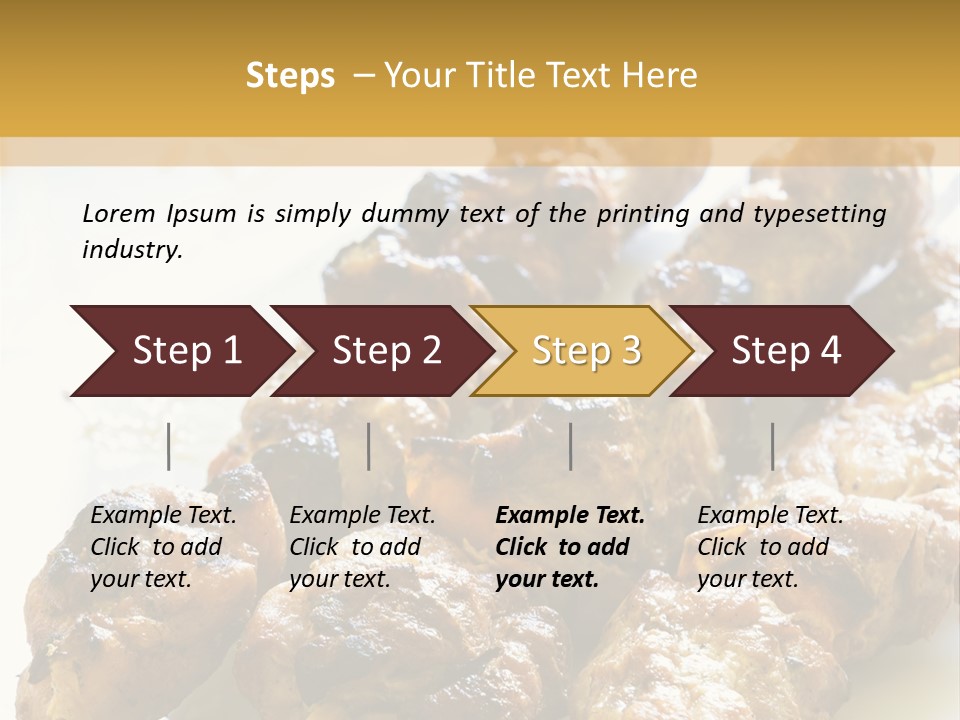 Steps – Your Title Text Here

Lorem Ipsum is simply dummy text of the printing and typesetting industry.

Step 1

Step 2

Step 3

Step 4

Example Text. Click to add your text.

Example Text. Click to add your text.

Example Text. Click to add your text.

Example Text. Click to add your text.